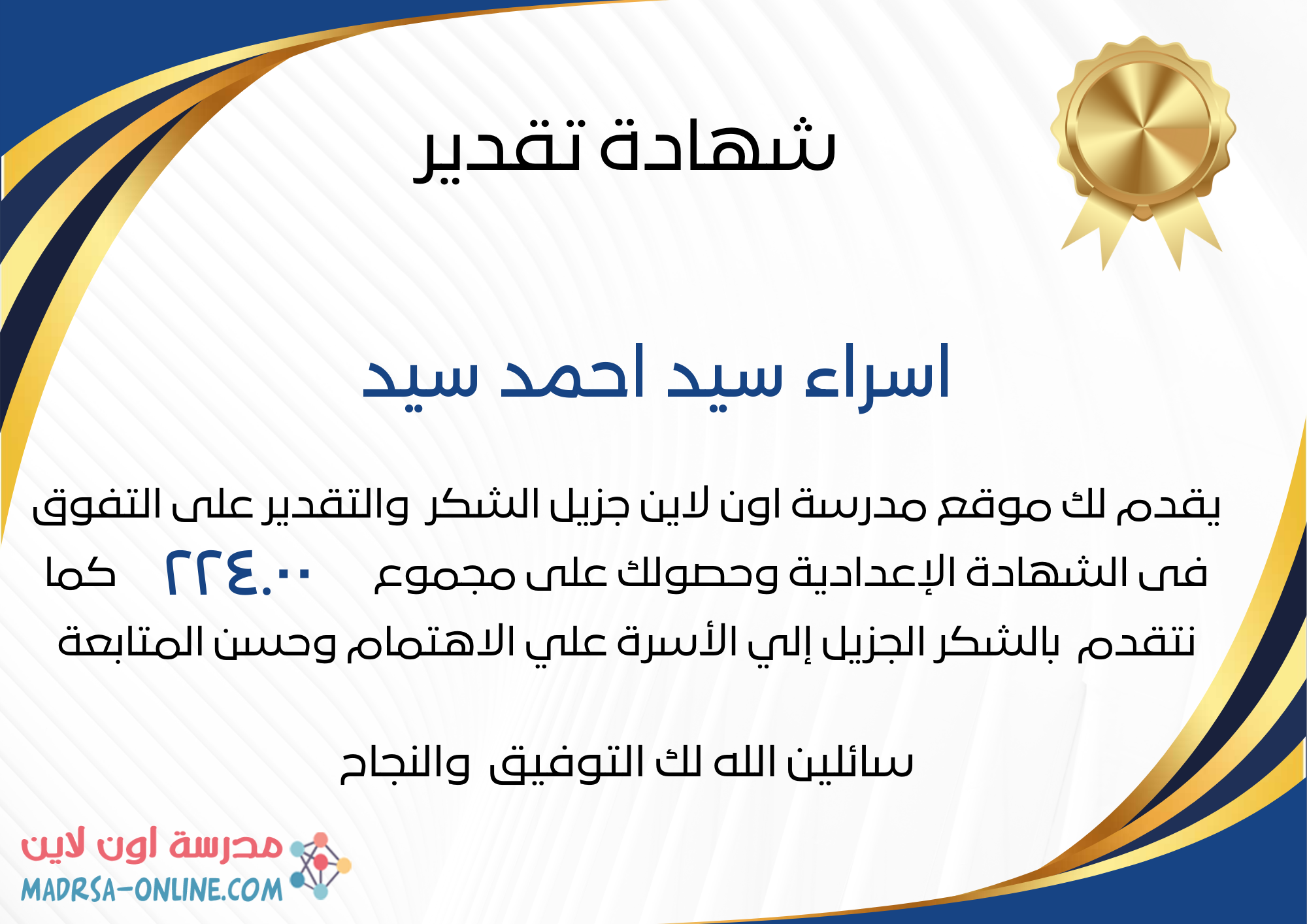 شهادة تقدير

اسراء سيد احمد سيد

يقدم لك موقع مدرسة اون لاين جزيل الشكر والتقدير على التفوق فى الشهادة الإعدادية وحصولك على مجموع ٢٢٤.٠٠ كما نتقدم بالشكر الجزيل إلي الأسرة علي الاهتمام وحسن المتابعة

سائلين الله لك التوفيق والنجاح

مدرسة اون لاين
MADRSA-ONLINE.COM